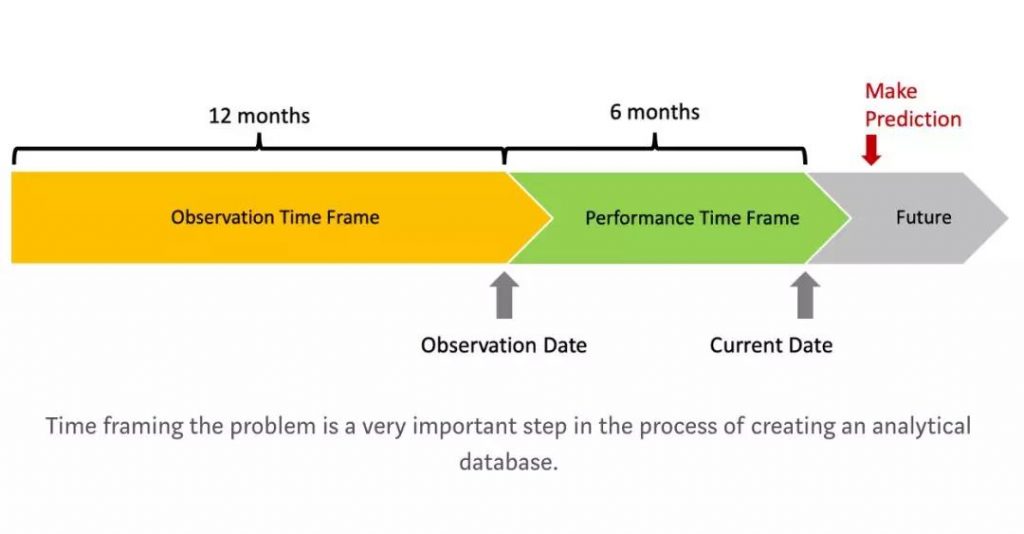 12 months

6 months

Make Prediction

Observation Time Frame

Performance Time Frame

Future

Observation Date

Current Date

Time framing the problem is a very important step in the process of creating an analytical database.